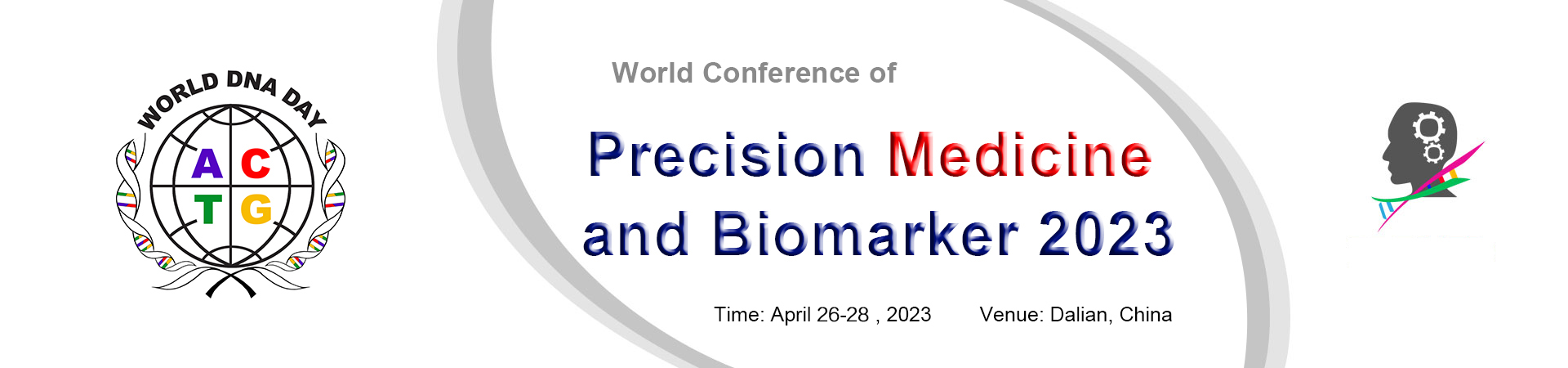 WORLD DNA DAY

A C
T G

World Conference of

Precision Medicine and Biomarker 2023

Time: April 26-28 , 2023 Venue: Dalian, China